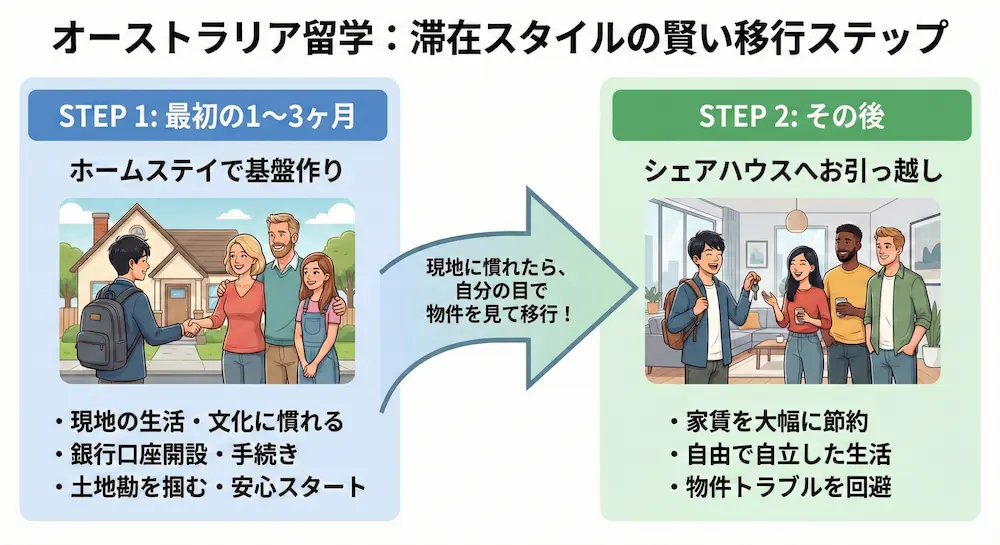 オーストラリア留学：滞在スタイルの賢い移行ステップ

STEP 1: 最初の1〜3ヶ月

ホームステイで基盤作り

・現地の生活・文化に慣れる
・銀行口座開設・手続き
・土地勘を掴む・安心スタート

現地に慣れたら、自分の目で物件を見て移行！

STEP 2: その後

シェアハウスへお引っ越し

・家賃を大幅に節約
・自由で自立した生活
・物件トラブルを回避